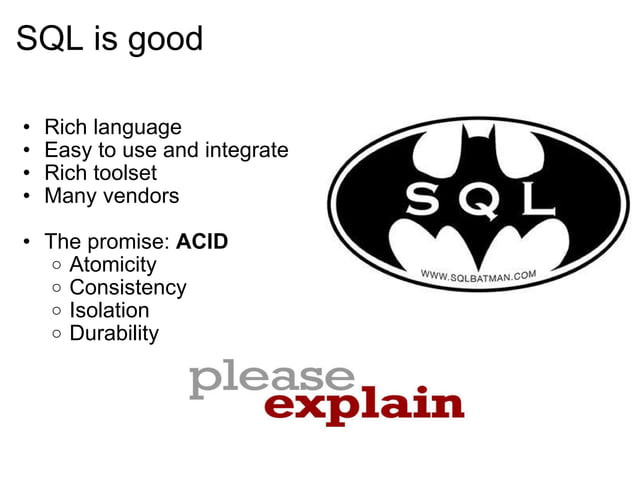 SQL is good

• Rich language
• Easy to use and integrate
• Rich toolset
• Many vendors

• The promise: **ACID**
  ○ Atomicity
  ○ Consistency
  ○ Isolation
  ○ Durability

SQL

WWW.SQLBATMAN.COM

please
explain